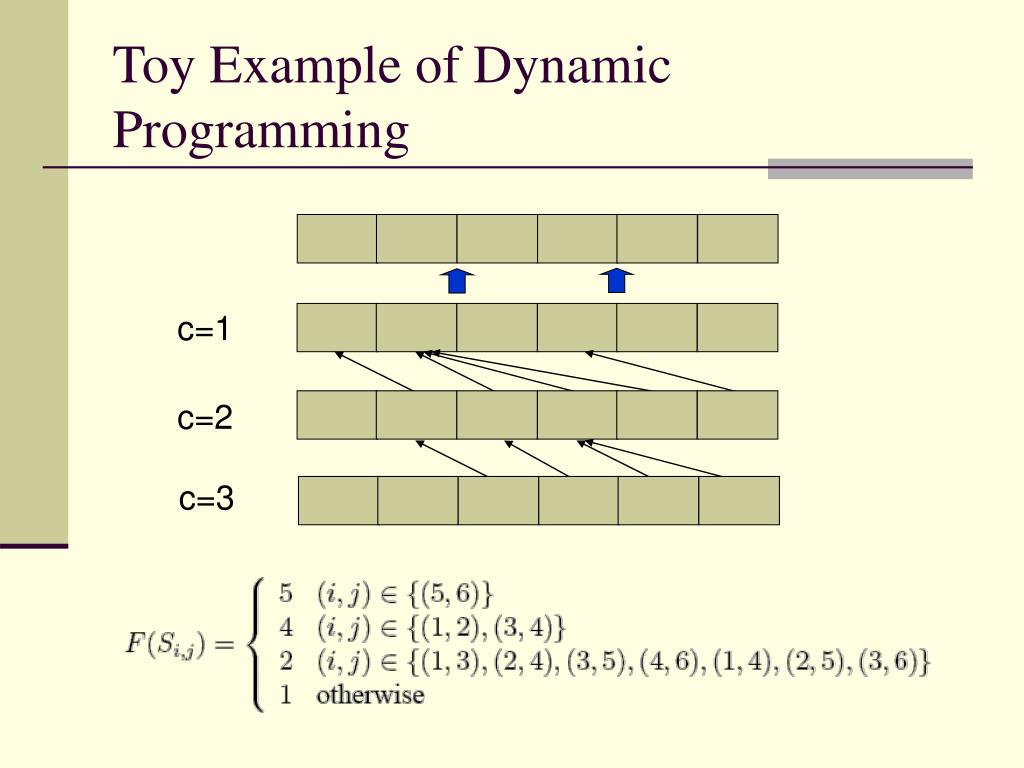 Toy Example of Dynamic Programming

c=1

c=2

c=3

$F(S_{i,j}) = \begin{cases} 5 & (i,j) \in \{(5,6)\} \\ 4 & (i,j) \in \{(1,2),(3,4)\} \\ 2 & (i,j) \in \{(1,3),(2,4),(3,5),(4,6),(1,4),(2,5),(3,6)\} \\ 1 & \text{otherwise} \end{cases}$